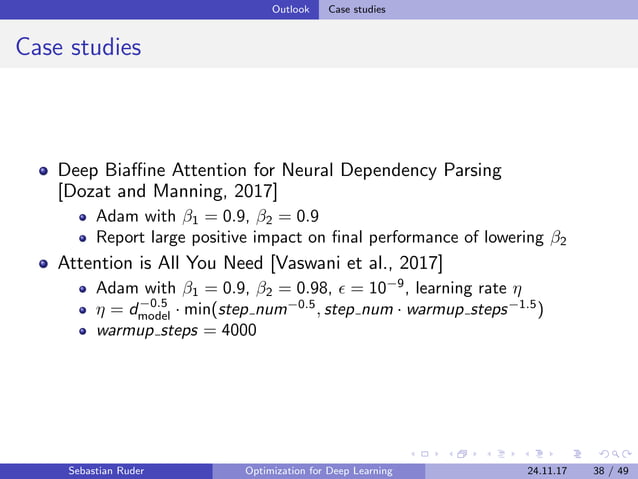 Outlook Case studies

Case studies

- Deep Biaffine Attention for Neural Dependency Parsing [Dozat and Manning, 2017]
  - Adam with $\beta_1 = 0.9$, $\beta_2 = 0.9$
  - Report large positive impact on final performance of lowering $\beta_2$
- Attention is All You Need [Vaswani et al., 2017]
  - Adam with $\beta_1 = 0.9$, $\beta_2 = 0.98$, $\epsilon = 10^{-9}$, learning rate $\eta$
  - $\eta = d_{\text{model}}^{-0.5} \cdot \min(step\_num^{-0.5}, step\_num \cdot warmup\_steps^{-1.5})$
  - $warmup\_steps = 4000$

Sebastian Ruder Optimization for Deep Learning 24.11.17 38 / 49